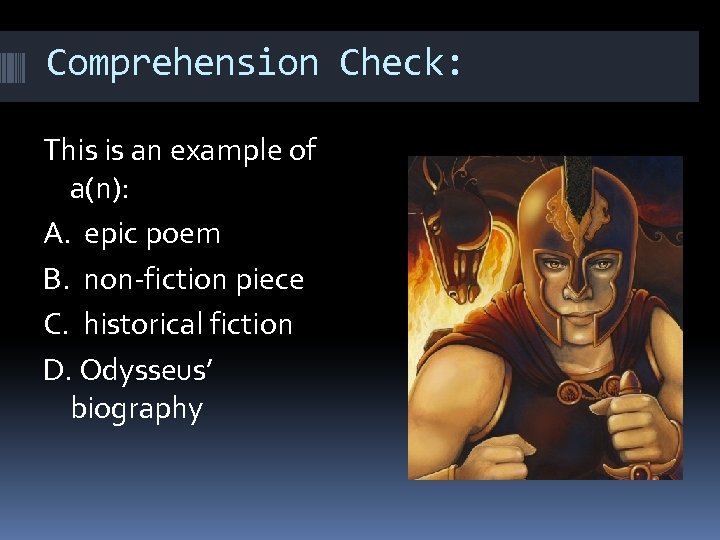 Comprehension Check:

This is an example of a(n):

A. epic poem

B. non-fiction piece

C. historical fiction

D. Odysseus' biography